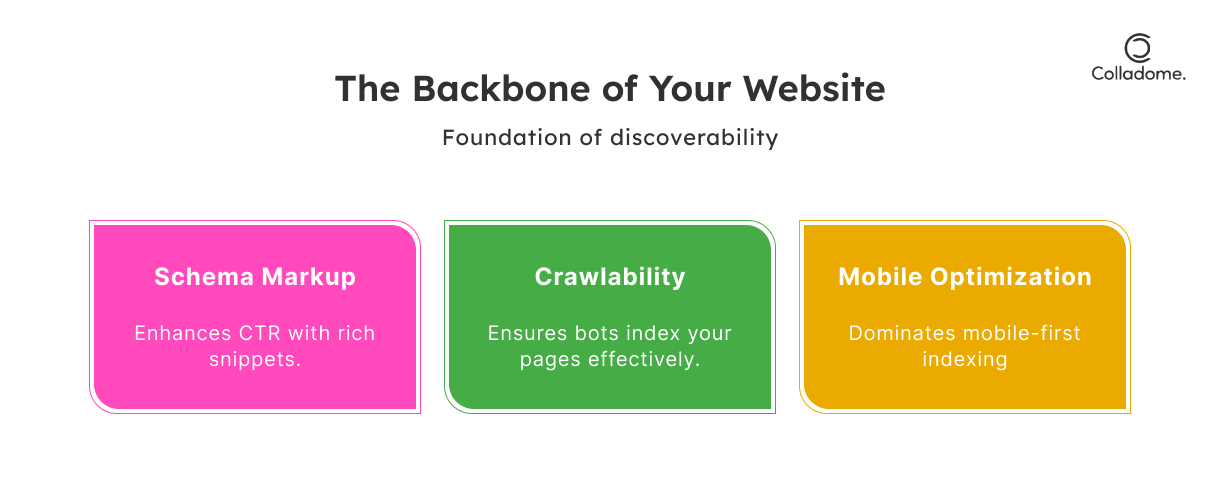 Colladome.

The Backbone of Your Website

Foundation of discoverability

Schema Markup

Enhances CTR with rich snippets.

Crawlability

Ensures bots index your pages effectively.

Mobile Optimization

Dominates mobile-first indexing